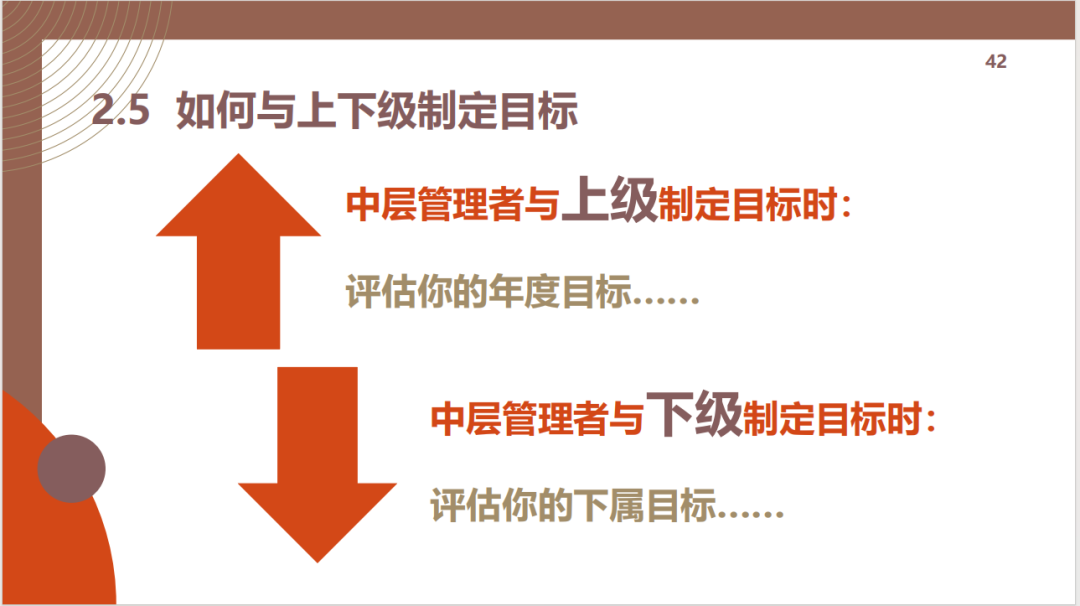 42

2.5 如何与上下级制定目标

中层管理者与上级制定目标时：

评估你的年度目标……

中层管理者与下级制定目标时：

评估你的下属目标……